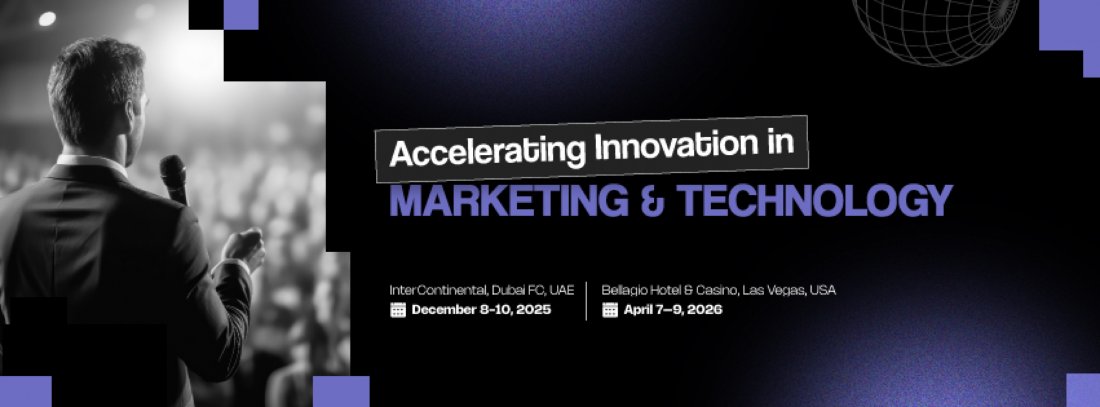 Accelerating Innovation in
MARKETING & TECHNOLOGY

InterContinental, Dubai FC, UAE
December 8-10, 2025

Bellagio Hotel & Casino, Las Vegas, USA
April 7–9, 2026